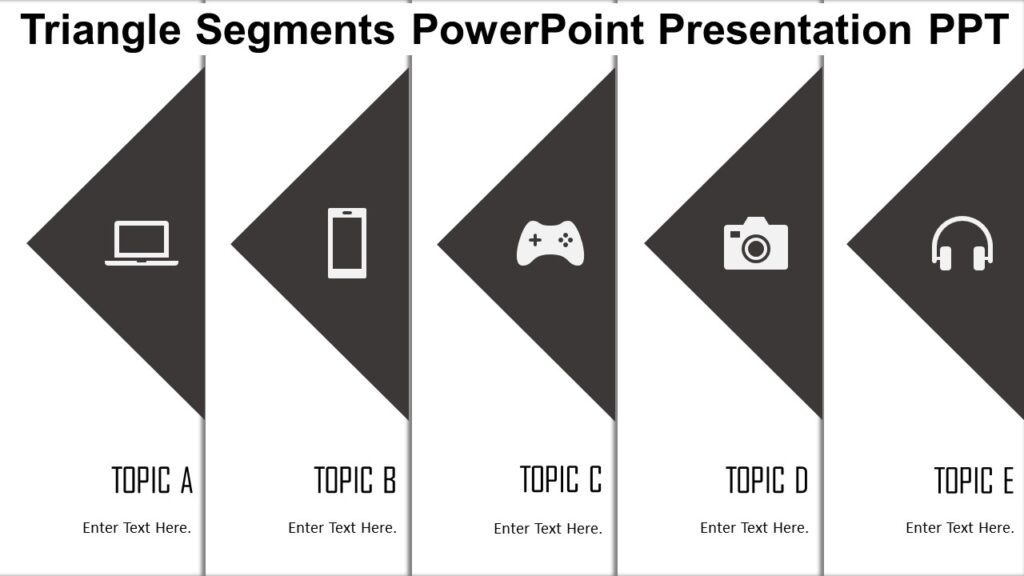 Triangle Segments PowerPoint Presentation PPT

TOPIC A
Enter Text Here.

TOPIC B
Enter Text Here.

TOPIC C
Enter Text Here.

TOPIC D
Enter Text Here.

TOPIC E
Enter Text Here.